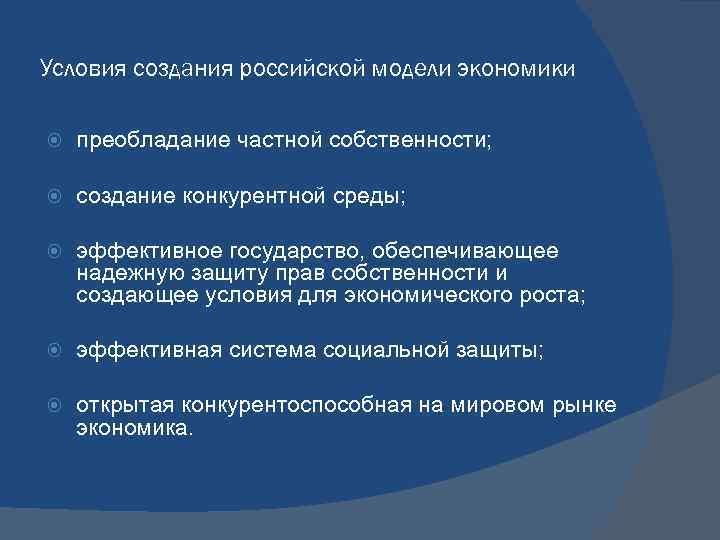 Условия создания российской модели экономики

преобладание частной собственности;

создание конкурентной среды;

эффективное государство, обеспечивающее надежную защиту прав собственности и создающее условия для экономического роста;

эффективная система социальной защиты;

открытая конкурентоспособная на мировом рынке экономика.